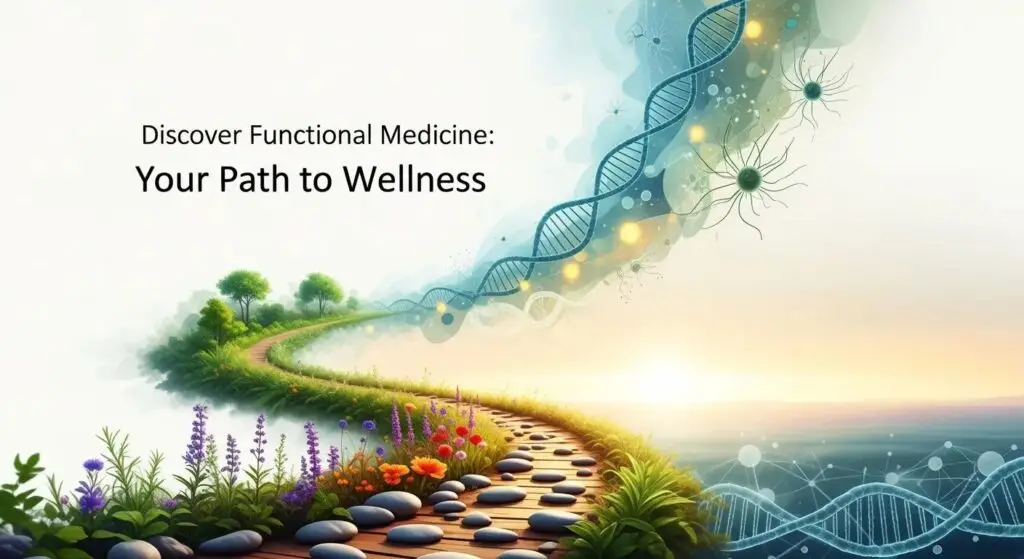 Discover Functional Medicine:
Your Path to Wellness